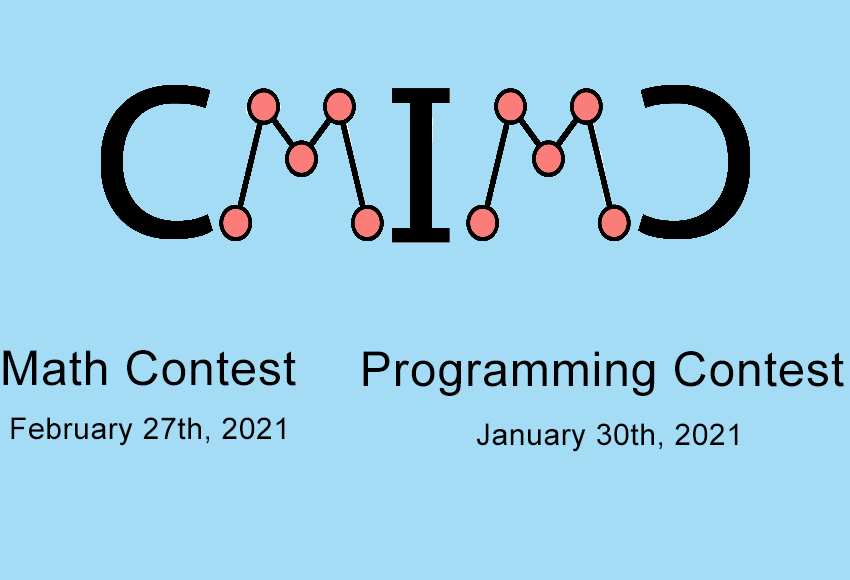 CMIMC

Math Contest

February 27th, 2021

Programming Contest

January 30th, 2021